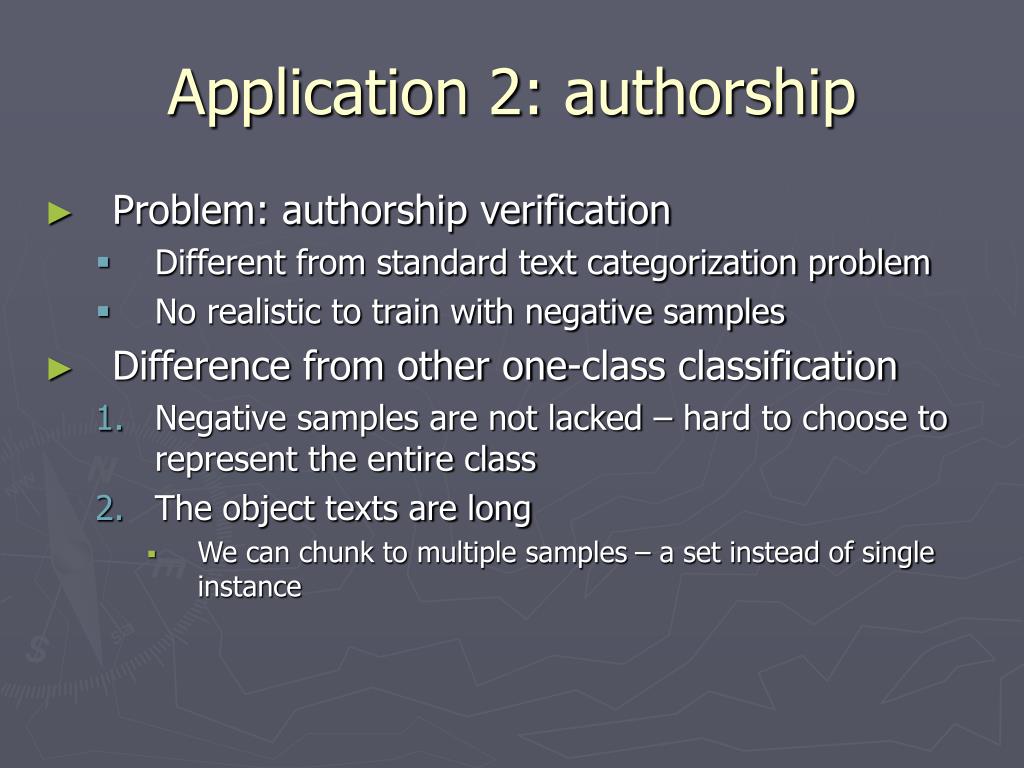 Application 2: authorship

► Problem: authorship verification
▪ Different from standard text categorization problem
▪ No realistic to train with negative samples

► Difference from other one-class classification
1. Negative samples are not lacked – hard to choose to represent the entire class
2. The object texts are long
▪ We can chunk to multiple samples – a set instead of single instance